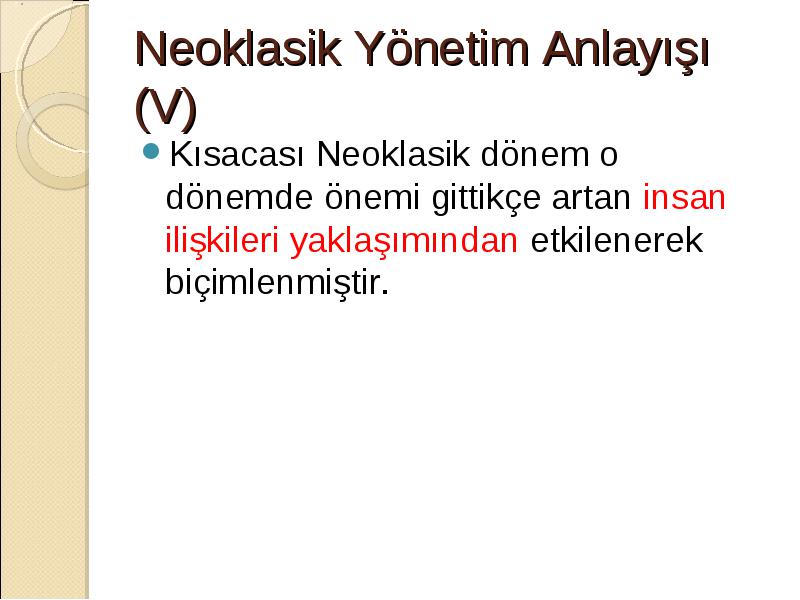 Neoklasik Yönetim Anlayışı (V)

Kısacası Neoklasik dönem o dönemde önemi gittikçe artan insan ilişkileri yaklaşımından etkilenerek biçimlenmiştir.